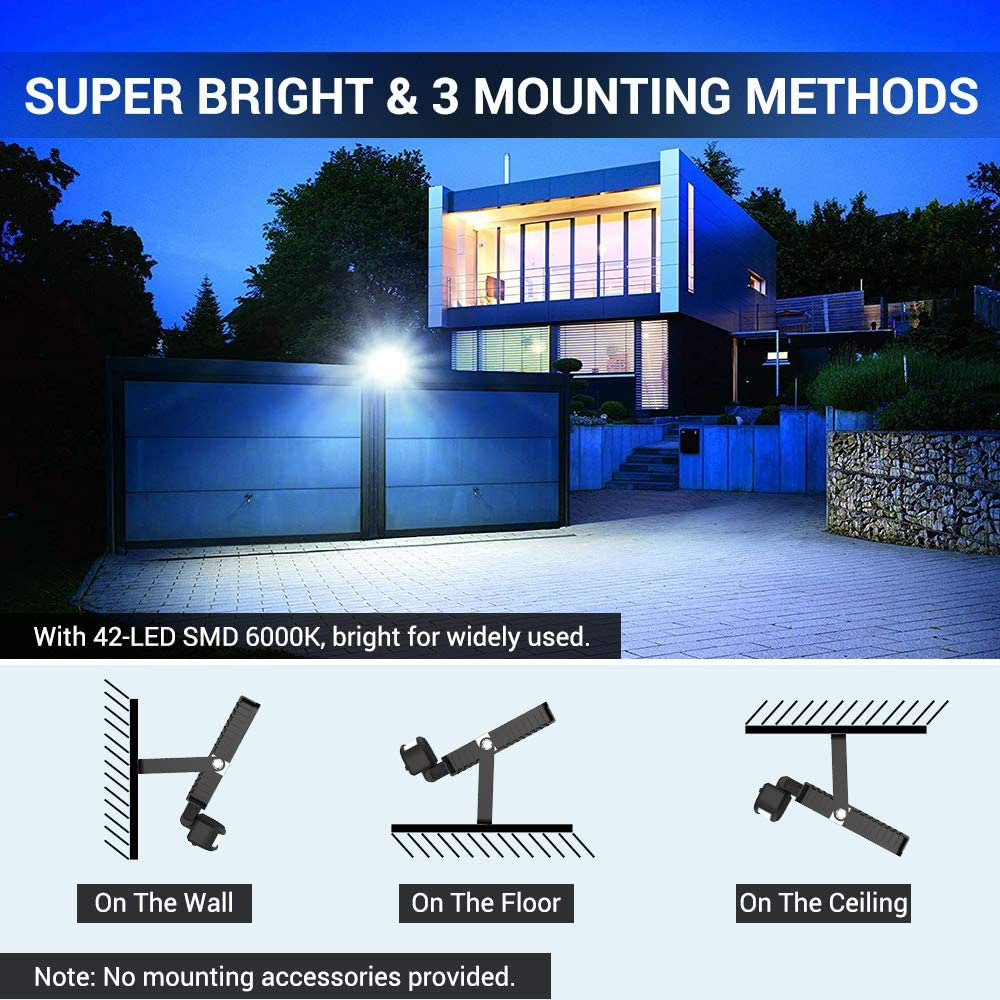 SUPER BRIGHT & 3 MOUNTING METHODS

With 42-LED SMD 6000K, bright for widely used.

On The Wall

On The Floor

On The Ceiling

Note: No mounting accessories provided.